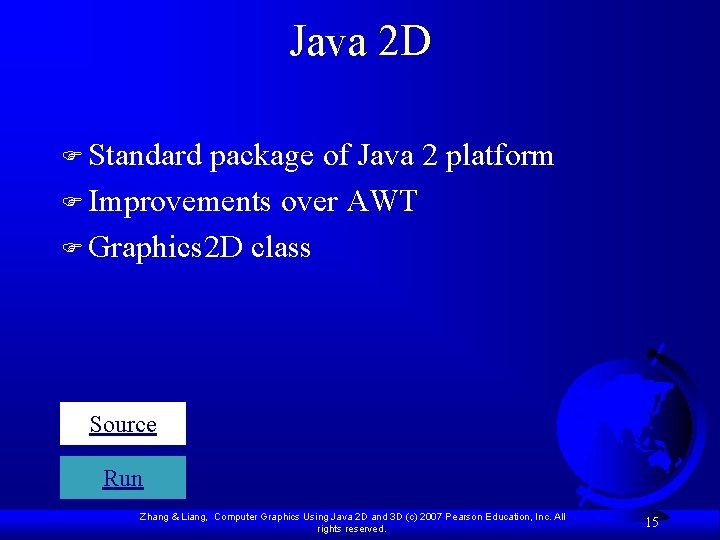 Java 2D

Standard package of Java 2 platform
Improvements over AWT
Graphics2D class

Source

Run

Zhang & Liang, Computer Graphics Using Java 2D and 3D (c) 2007 Pearson Education, Inc. All rights reserved.

15